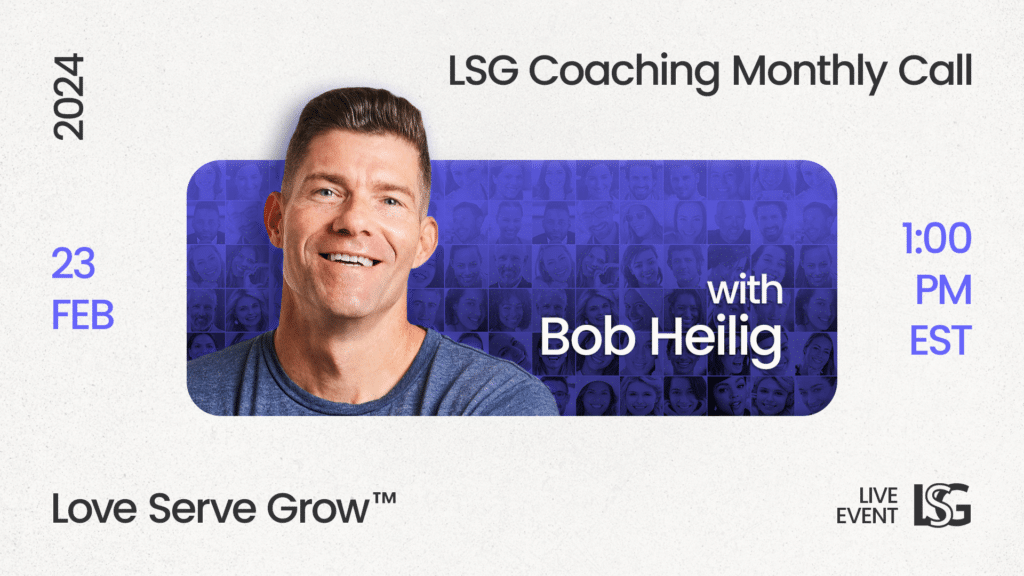 2024

LSG Coaching Monthly Call

23
FEB

with
Bob Heilig

1:00
PM
EST

Love Serve Grow™

LIVE
EVENT

LSG